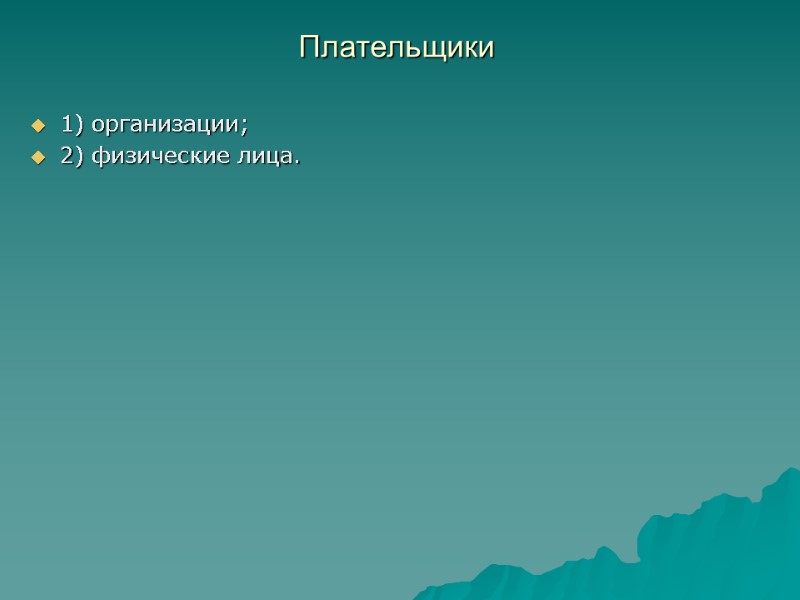 Плательщики

1) организации;
2) физические лица.